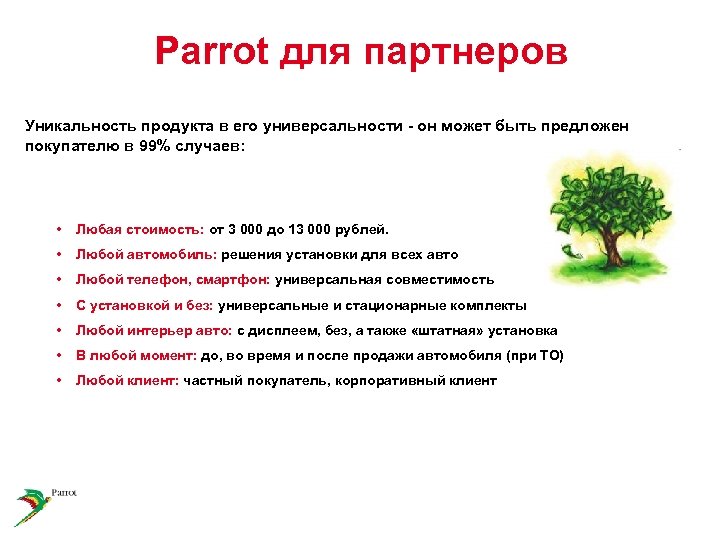 Parrot для партнеров

Уникальность продукта в его универсальности - он может быть предложен покупателю в 99% случаев:

• Любая стоимость: от 3 000 до 13 000 рублей.
• Любой автомобиль: решения установки для всех авто
• Любой телефон, смартфон: универсальная совместимость
• С установкой и без: универсальные и стационарные комплекты
• Любой интерьер авто: с дисплеем, без, а также «штатная» установка
• В любой момент: до, во время и после продажи автомобиля (при ТО)
• Любой клиент: частный покупатель, корпоративный клиент

Parrot